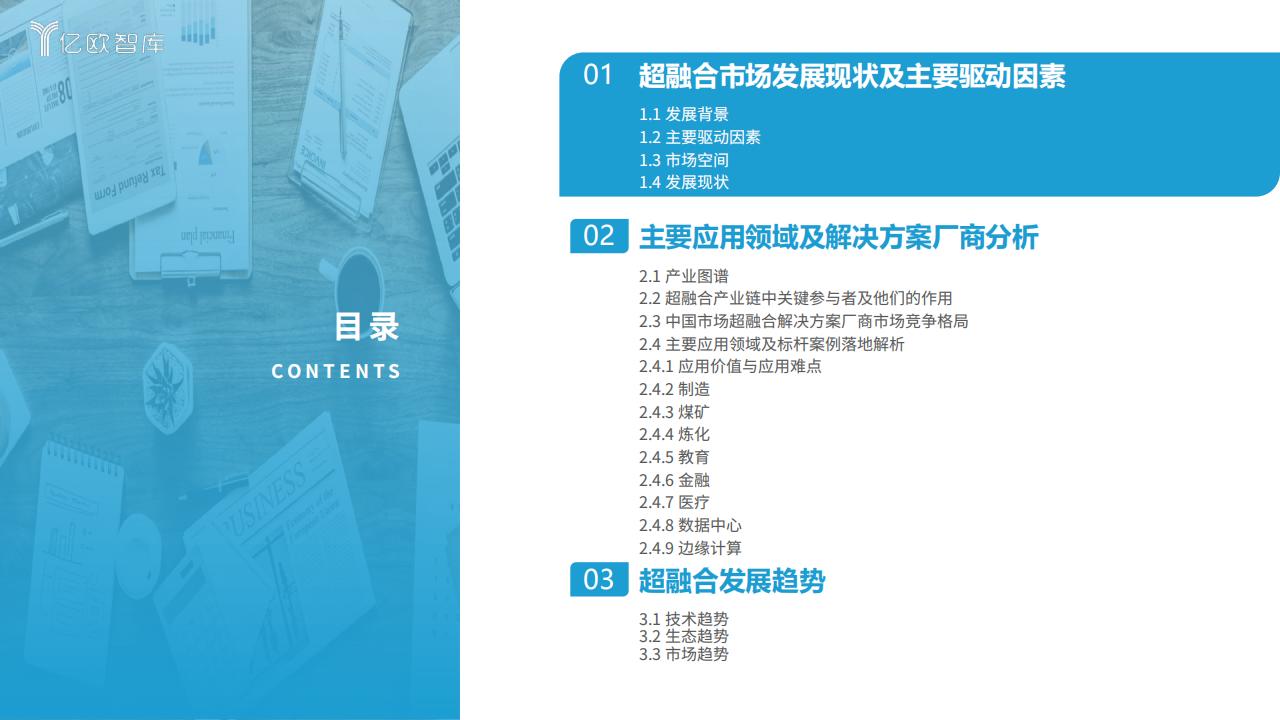 亿欧智库

目录
CONTENTS

01 超融合市场发展现状及主要驱动因素

1.1 发展背景
1.2 主要驱动因素
1.3 市场空间
1.4 发展现状

02 主要应用领域及解决方案厂商分析

2.1 产业图谱
2.2 超融合产业链中关键参与者及他们的作用
2.3 中国市场超融合解决方案厂商市场竞争格局
2.4 主要应用领域及标杆案例落地解析
2.4.1 应用价值与应用难点
2.4.2 制造
2.4.3 煤矿
2.4.4 炼化
2.4.5 教育
2.4.6 金融
2.4.7 医疗
2.4.8 数据中心
2.4.9 边缘计算

03 超融合发展趋势

3.1 技术趋势
3.2 生态趋势
3.3 市场趋势